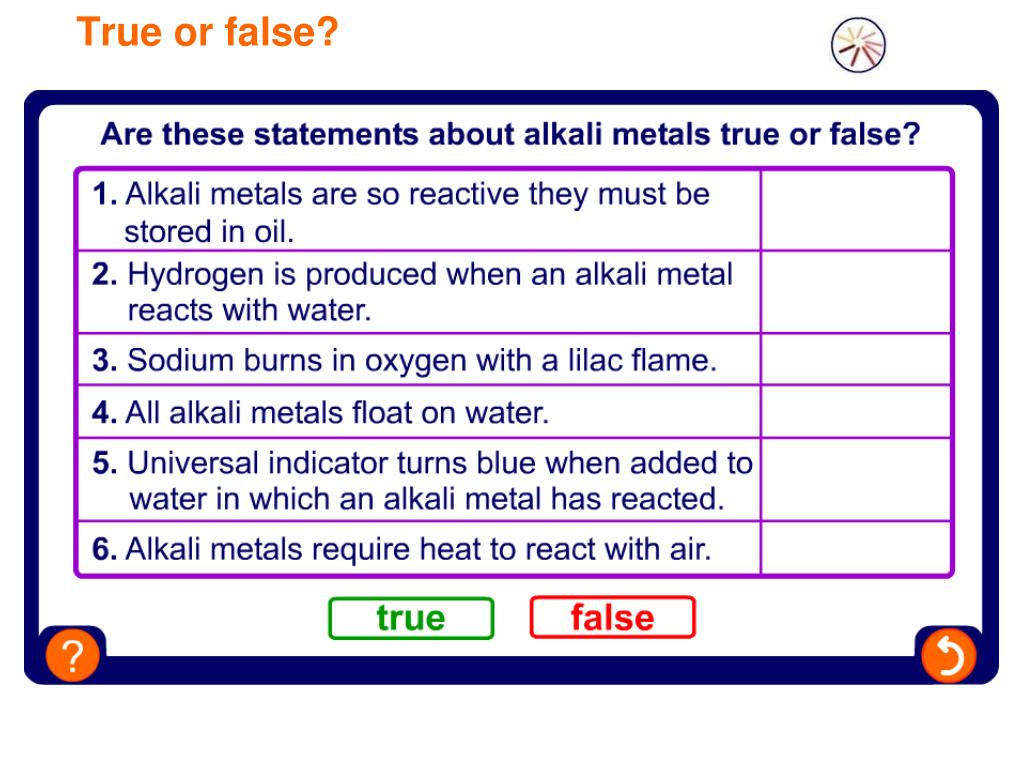 True or false?

Are these statements about alkali metals true or false?

| | |
|---|---|
| **1.** Alkali metals are so reactive they must be stored in oil. | |
| **2.** Hydrogen is produced when an alkali metal reacts with water. | |
| **3.** Sodium burns in oxygen with a lilac flame. | |
| **4.** All alkali metals float on water. | |
| **5.** Universal indicator turns blue when added to water in which an alkali metal has reacted. | |
| **6.** Alkali metals require heat to react with air. | |

true false

?